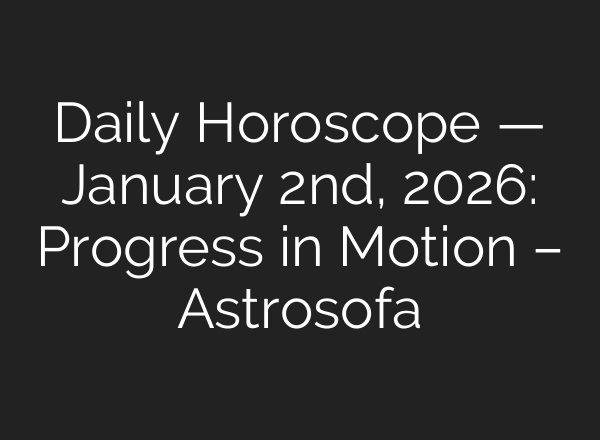 Daily Horoscope — January 2nd, 2026: Progress in Motion – Astrosofa